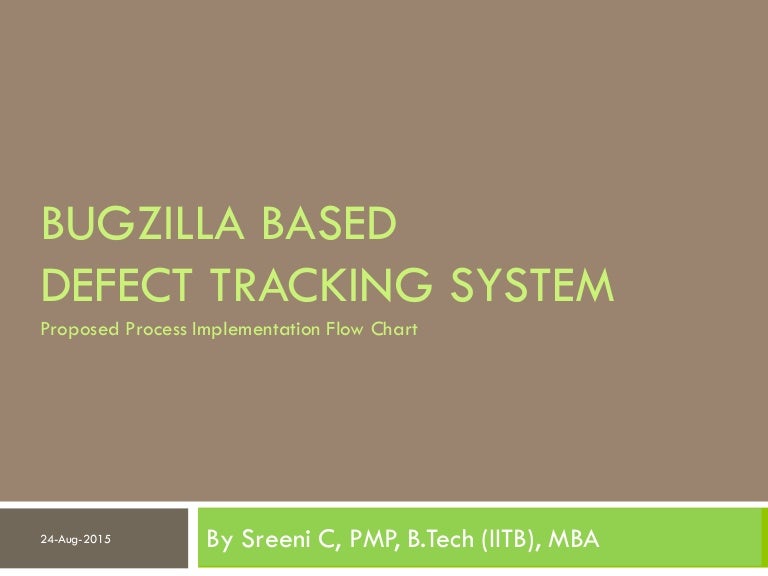 BUGZILLA BASED
DEFECT TRACKING SYSTEM

Proposed Process Implementation Flow Chart

24-Aug-2015

By Sreeni C, PMP, B.Tech (IITB), MBA